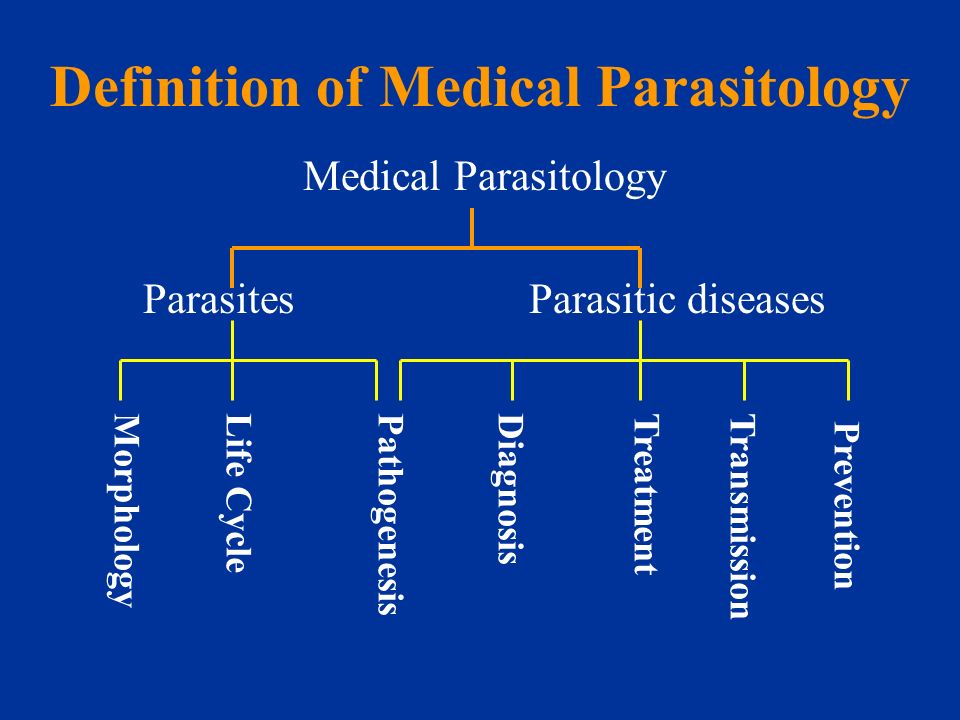 Definition of Medical Parasitology

Medical Parasitology

Parasites

Parasitic diseases

Morphology

Life Cycle

Pathogenesis

Diagnosis

Treatment

Transmission

Prevention